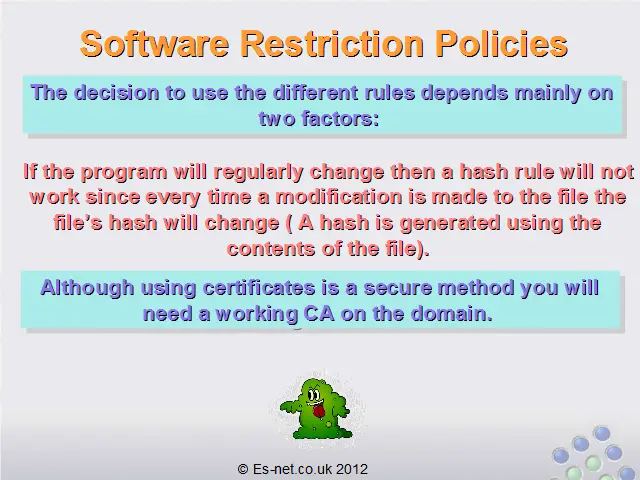 Software Restriction Policies

The decision to use the different rules depends mainly on two factors:

If the program will regularly change then a hash rule will not work since every time a modification is made to the file the file's hash will change ( A hash is generated using the contents of the file).

Although using certificates is a secure method you will need a working CA on the domain.

© Es-net.co.uk 2012